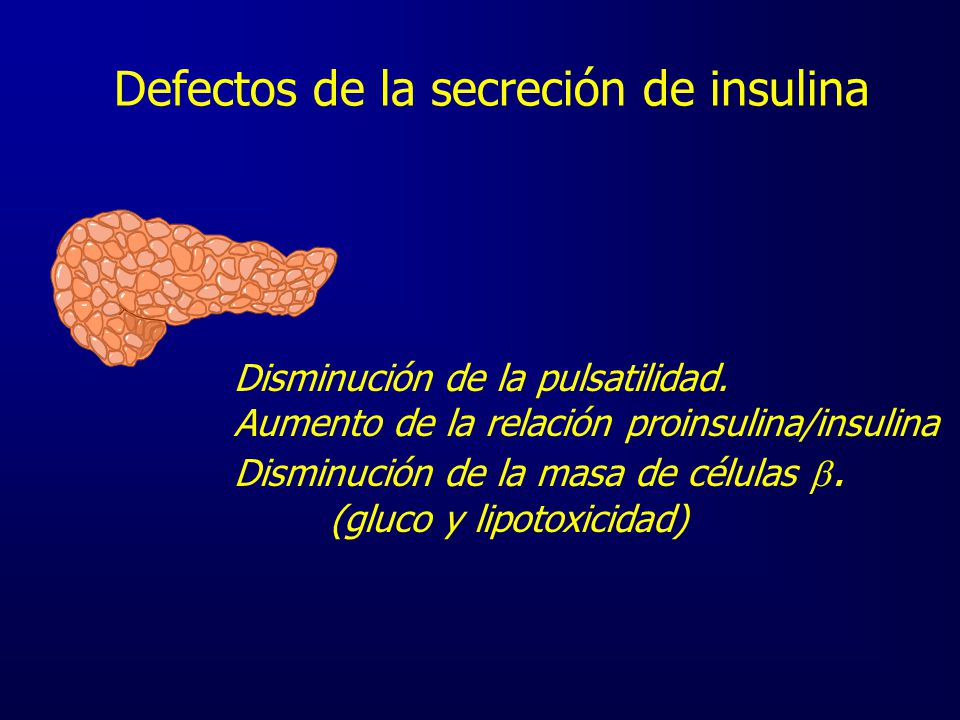 Defectos de la secreción de insulina

Disminución de la pulsatilidad.
Aumento de la relación proinsulina/insulina
Disminución de la masa de células $\beta$.
(gluco y lipotoxicidad)